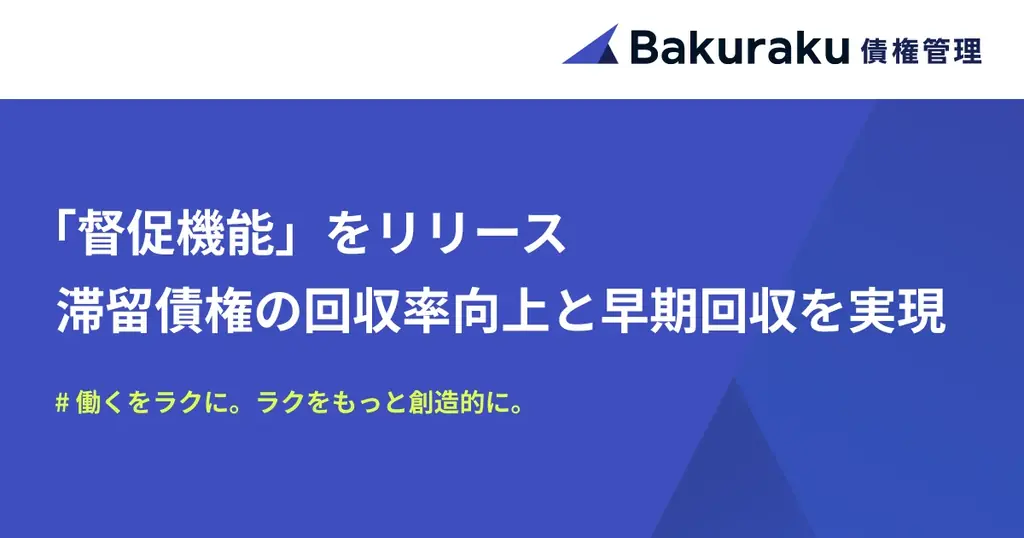 Bakuraku 債権管理

「督促機能」をリリース
滞留債権の回収率向上と早期回収を実現

# 働くをラクに。ラクをもっと創造的に。